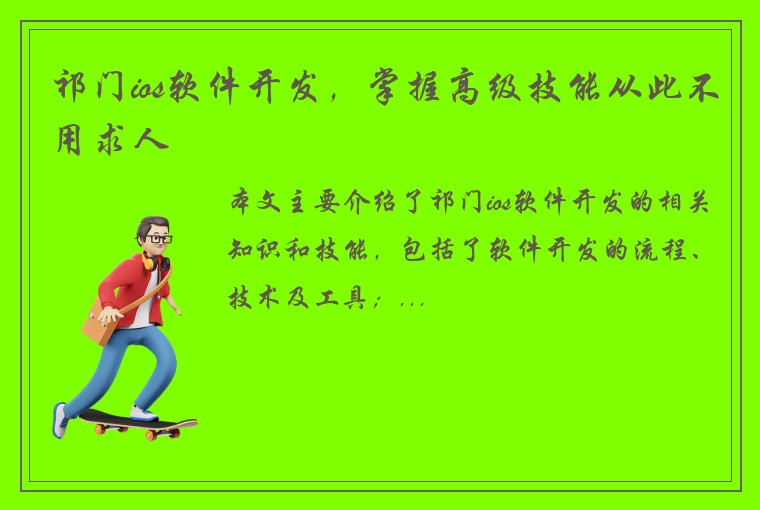 祁门ios软件开发，掌握高级技能从此不用求人

本文主要介绍了祁门ios软件开发的相关知识和技能，包括了软件开发的流程、技术及工具；...